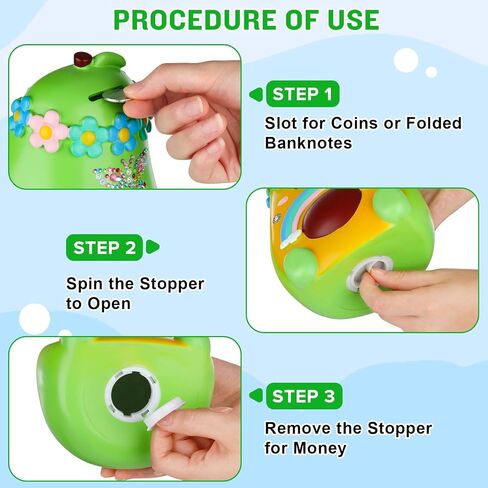 PROCEDURE OF USE

STEP 1

Slot for Coins or Folded Banknotes

STEP 2

Spin the Stopper to Open

STEP 3

Remove the Stopper for Money